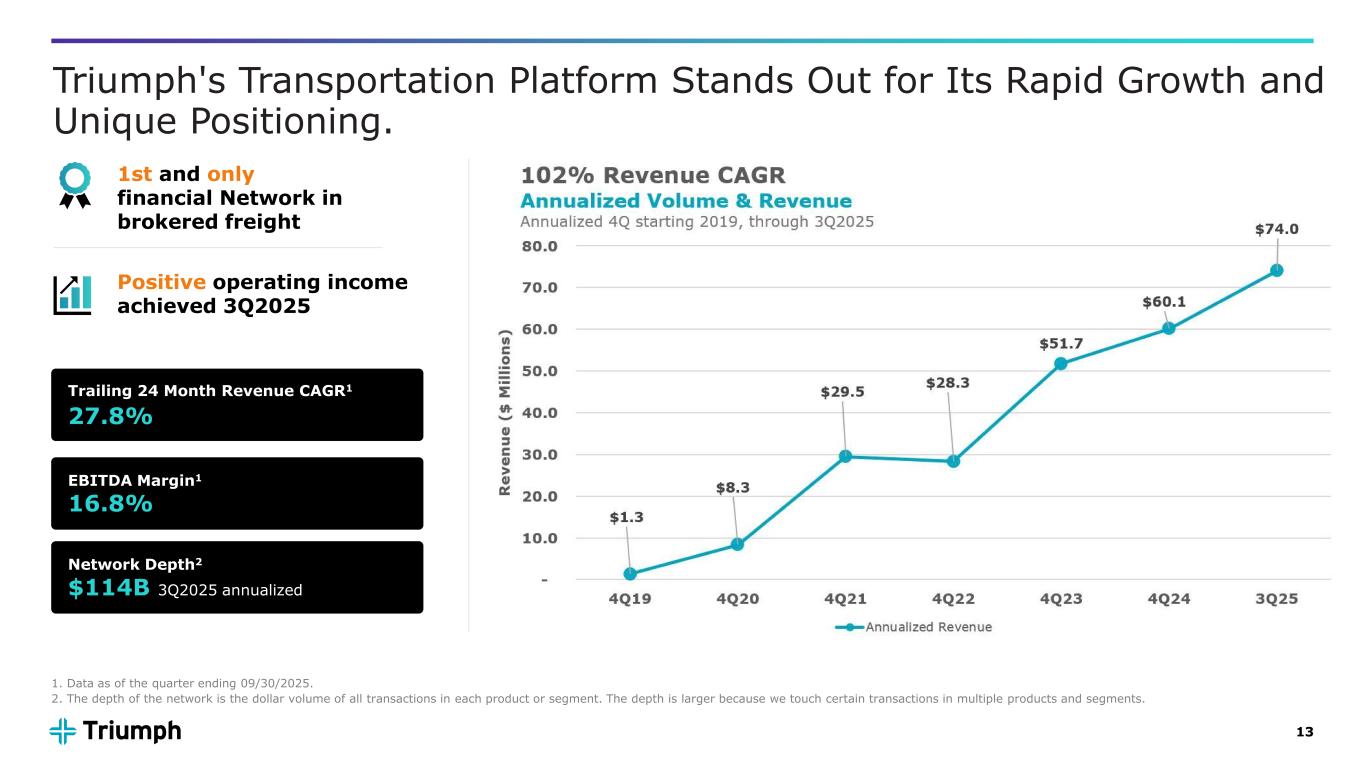 Triumph's Transportation Platform Stands Out for Its Rapid Growth and Unique Positioning.

1st and only financial Network in brokered freight

Positive operating income achieved 3Q2025

Trailing 24 Month Revenue CAGR$^1$
27.8%

EBITDA Margin$^1$
16.8%

Network Depth$^2$
$114B 3Q2025 annualized

102% Revenue CAGR
Annualized Volume & Revenue
Annualized 4Q starting 2019, through 3Q2025

Revenue ($ Millions)

80.0
70.0
60.0
50.0
40.0
30.0
20.0
10.0
-

$1.3
$8.3
$29.5
$28.3
$51.7
$60.1
$74.0

4Q19
4Q20
4Q21
4Q22
4Q23
4Q24
3Q25

Annualized Revenue

1. Data as of the quarter ending 09/30/2025.
2. The depth of the network is the dollar volume of all transactions in each product or segment. The depth is larger because we touch certain transactions in multiple products and segments.

Triumph

13